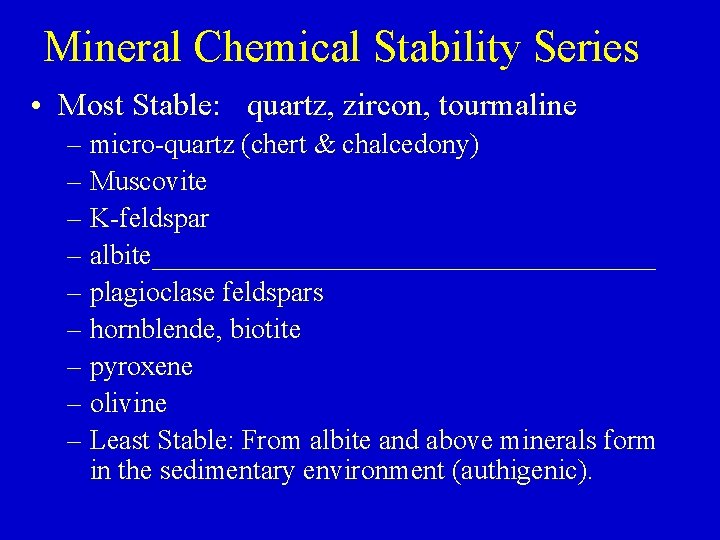 Mineral Chemical Stability Series

• Most Stable: quartz, zircon, tourmaline
– micro-quartz (chert & chalcedony)
– Muscovite
– K-feldspar
– albite________________________________________
– plagioclase feldspars
– hornblende, biotite
– pyroxene
– olivine
– Least Stable: From albite and above minerals form in the sedimentary environment (authigenic).